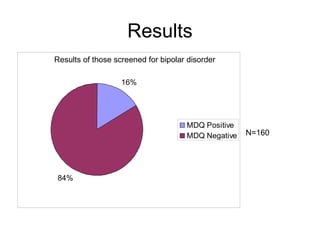 Results

Results of those screened for bipolar disorder

16%

84%

MDQ Positive
MDQ Negative

N=160